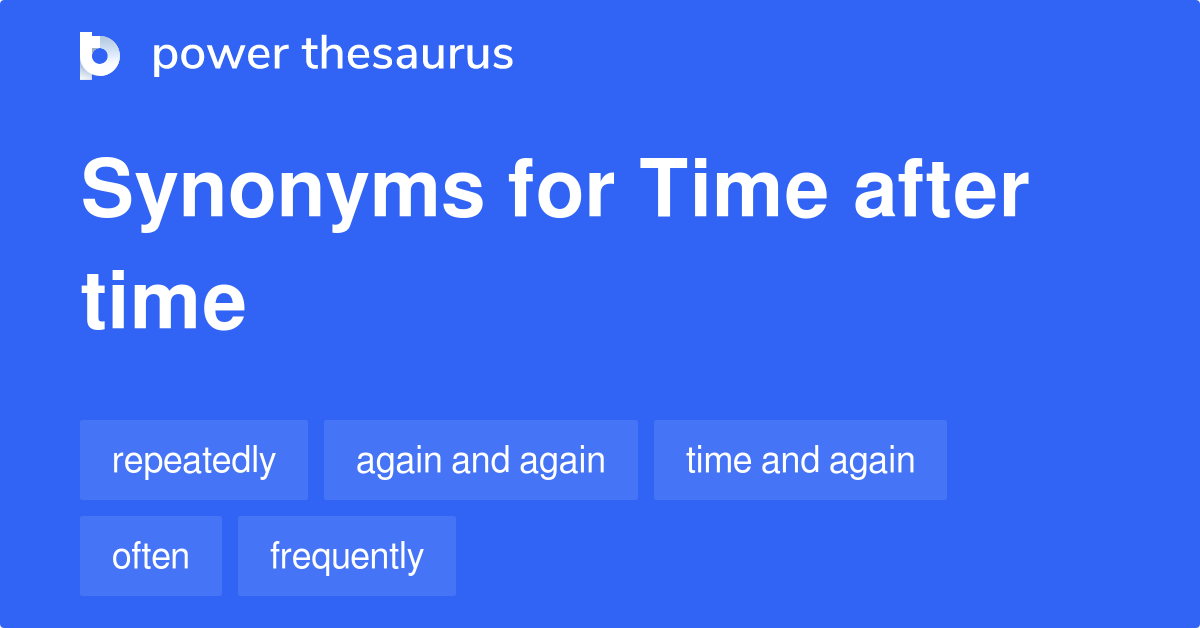 power thesaurus

Synonyms for Time after time

repeatedly
again and again
time and again
often
frequently